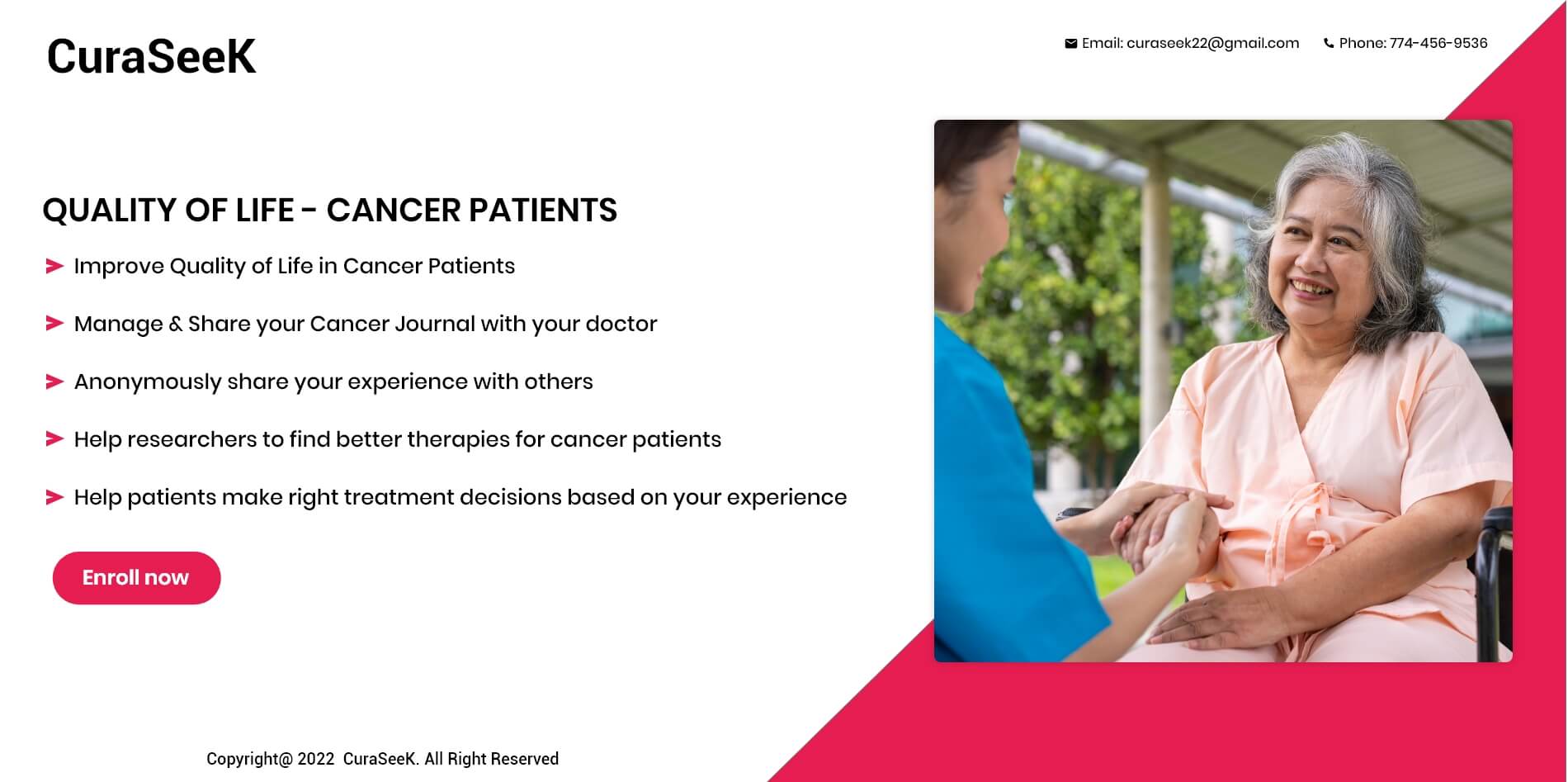 CuraSeeK

Email: curaseek22@gmail.com Phone: 774-456-9536

QUALITY OF LIFE - CANCER PATIENTS

Improve Quality of Life in Cancer Patients

Manage & Share your Cancer Journal with your doctor

Anonymously share your experience with others

Help researchers to find better therapies for cancer patients

Help patients make right treatment decisions based on your experience

Enroll now

Copyright@ 2022 CuraSeeK. All Right Reserved